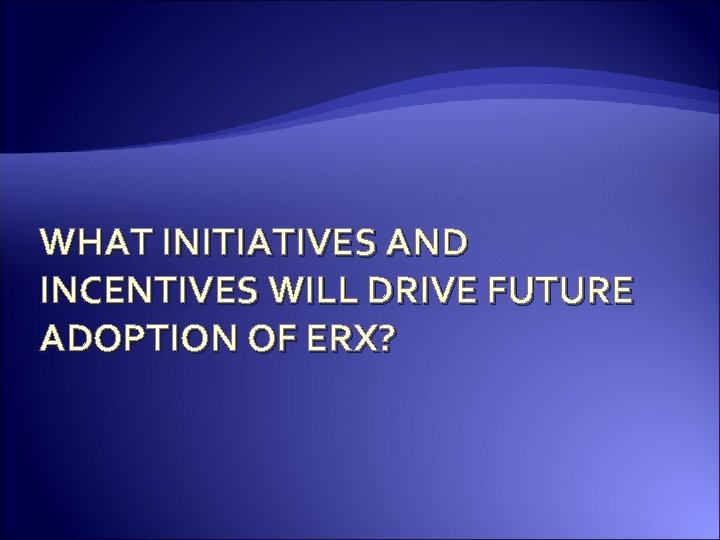 WHAT INITIATIVES AND INCENTIVES WILL DRIVE FUTURE ADOPTION OF ERX?